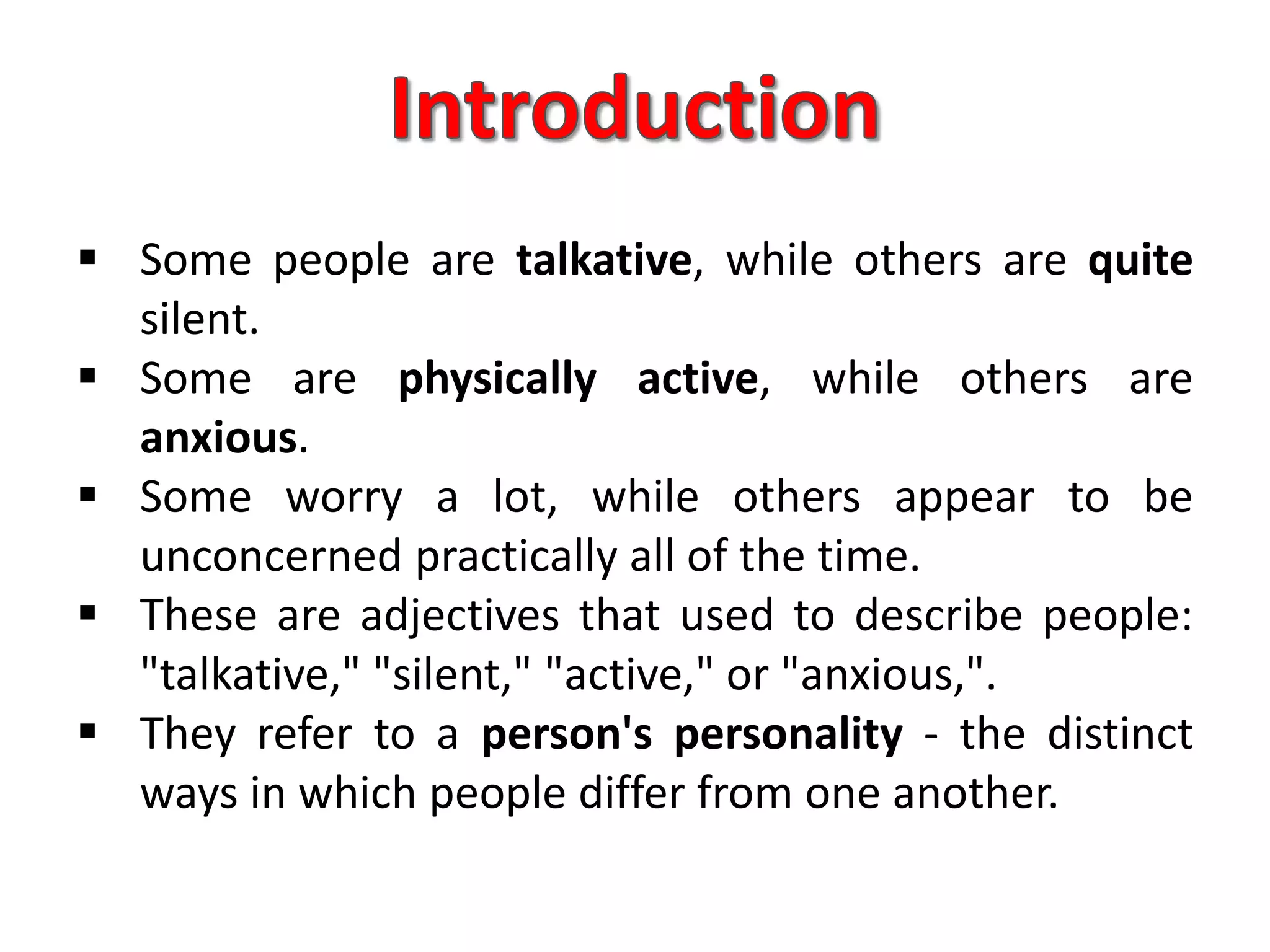 Introduction

▪ Some people are talkative, while others are quite silent.
▪ Some are physically active, while others are anxious.
▪ Some worry a lot, while others appear to be unconcerned practically all of the time.
▪ These are adjectives that used to describe people: "talkative," "silent," "active," or "anxious,".
▪ They refer to a person's personality - the distinct ways in which people differ from one another.